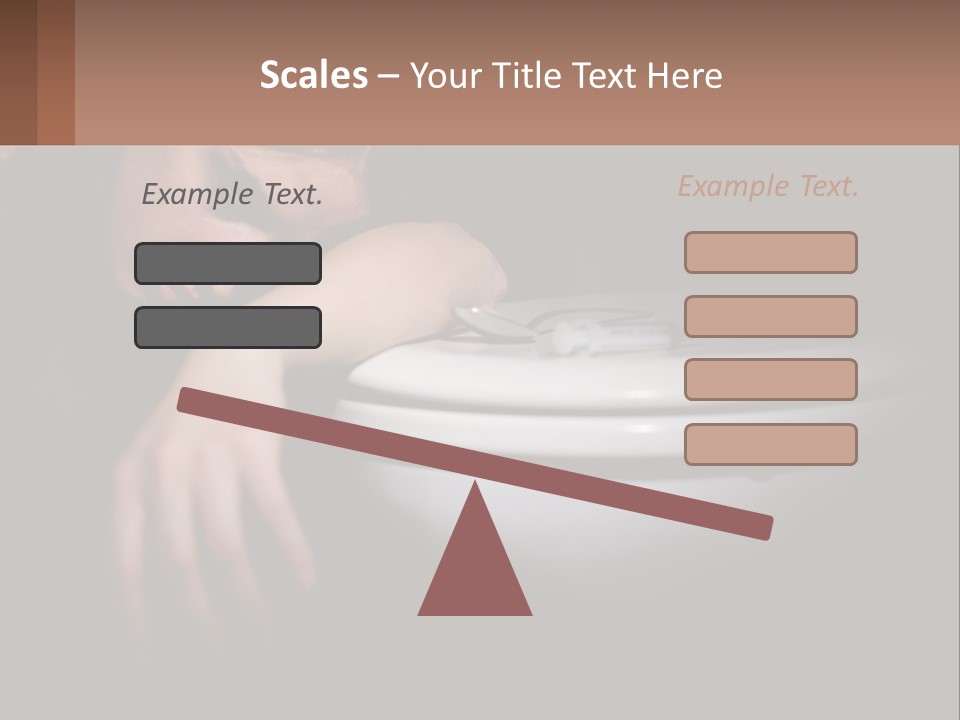 Scales – Your Title Text Here

Example Text.

Example Text.